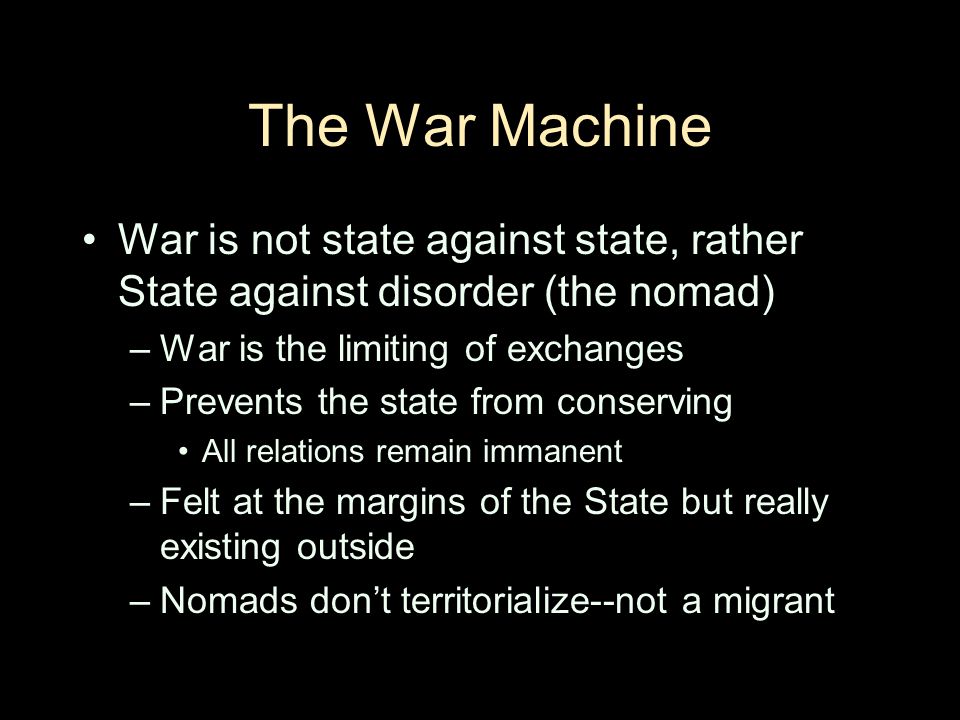 The War Machine

• War is not state against state, rather State against disorder (the nomad)
– War is the limiting of exchanges
– Prevents the state from conserving
• All relations remain immanent
– Felt at the margins of the State but really existing outside
– Nomads don’t territorialize--not a migrant